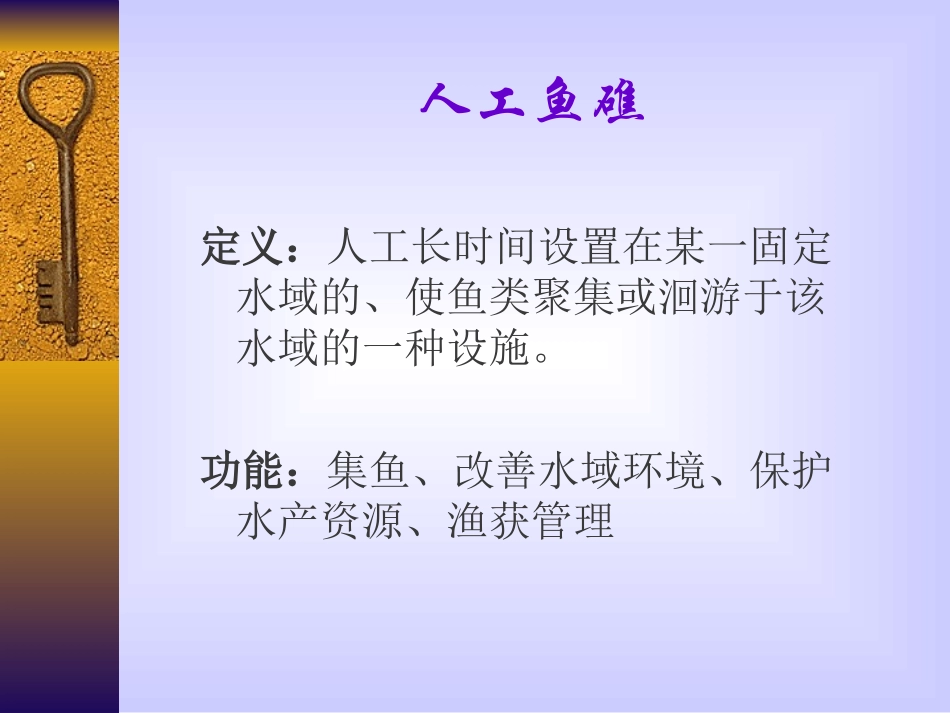 人工鱼礁

定义：人工长时间设置在某一固定水域的、使鱼类聚集或洄游于该水域的一种设施。

功能：集鱼、改善水域环境、保护水产资源、渔获管理